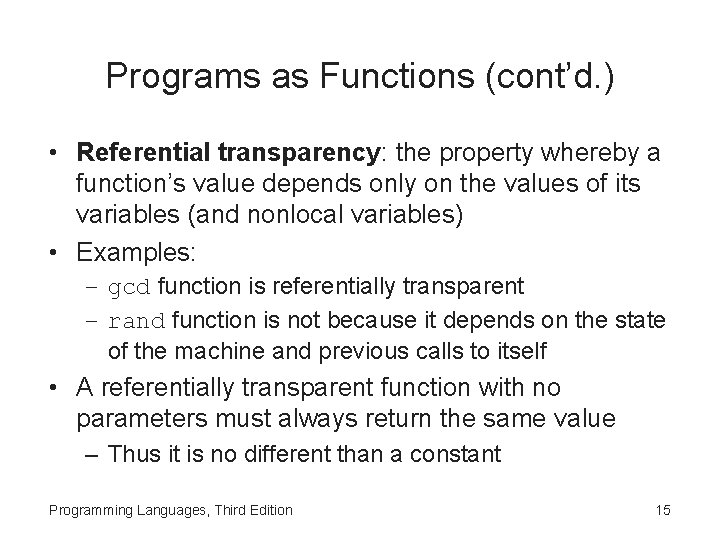 Programs as Functions (cont'd.)

• Referential transparency: the property whereby a function's value depends only on the values of its variables (and nonlocal variables)

• Examples:
– gcd function is referentially transparent
– rand function is not because it depends on the state of the machine and previous calls to itself

• A referentially transparent function with no parameters must always return the same value
– Thus it is no different than a constant

Programming Languages, Third Edition

15